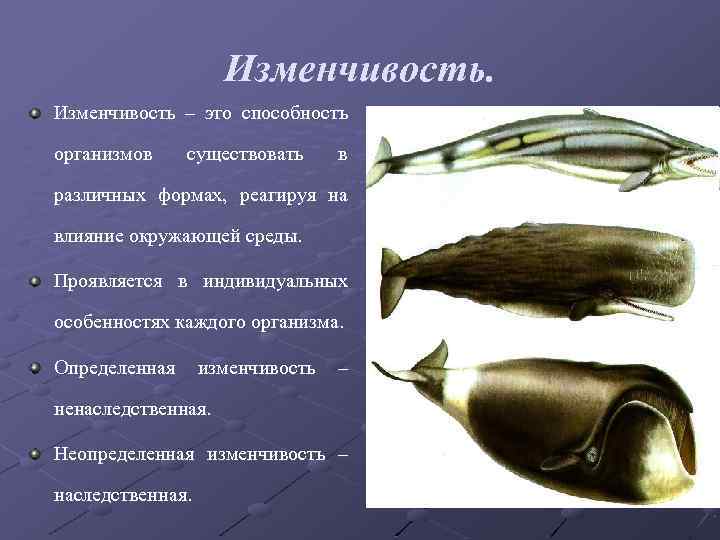 Изменчивость.

Изменчивость – это способность организмов существовать в различных формах, реагируя на влияние окружающей среды.

Проявляется в индивидуальных особенностях каждого организма.

Определенная изменчивость – ненаследственная.

Неопределенная изменчивость – наследственная.